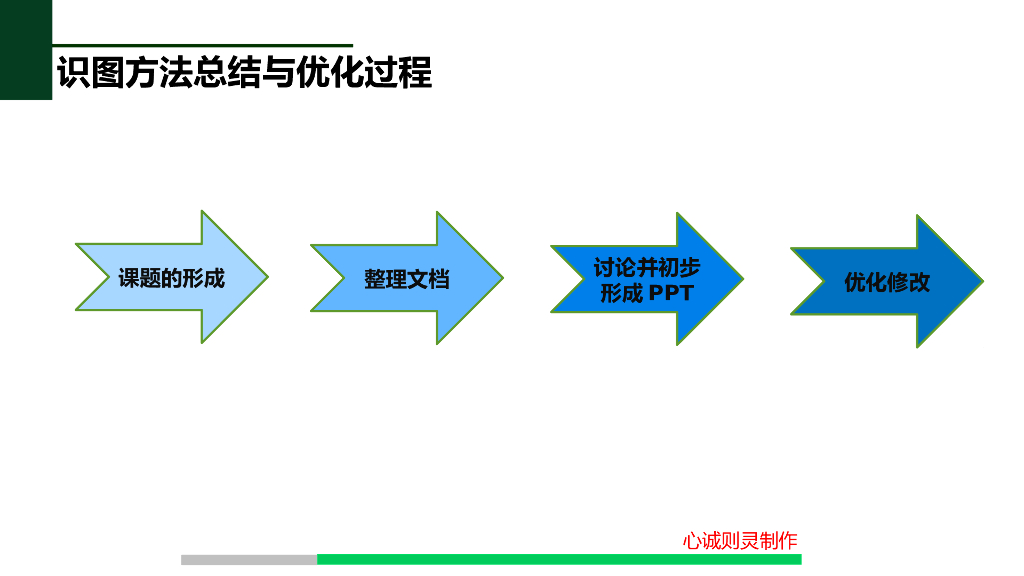 识图方法总结与优化过程

课题的形成

整理文档

讨论并初步形成 PPT

优化修改

心诚则灵制作